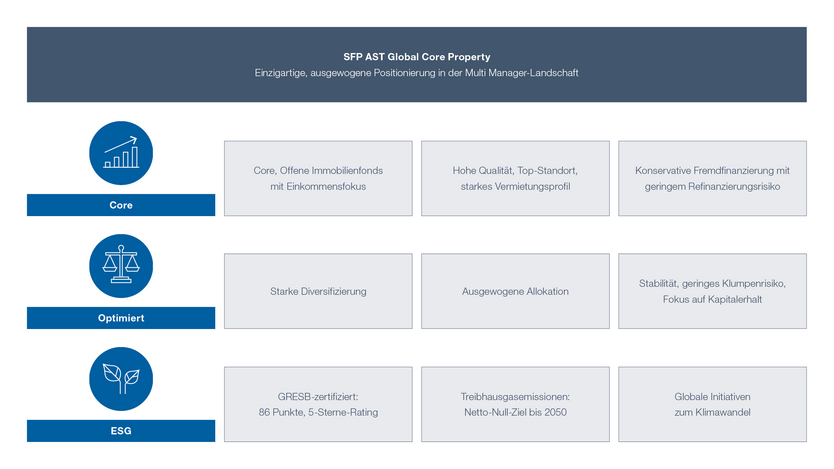 SFP AST Global Core Property
Einzigartige, ausgewogene Positionierung in der Multi Manager-Landschaft

Core

Core, Offene Immobilienfonds mit Einkommensfokus

Hohe Qualität, Top-Standort, starkes Vermietungsprofil

Konservative Fremdfinanzierung mit geringem Refinanzierungsrisiko

Optimiert

Starke Diversifizierung

Ausgewogene Allokation

Stabilität, geringes Klumpenrisiko, Fokus auf Kapitalerhalt

ESG

GRESB-zertifiziert: 86 Punkte, 5-Sterne-Rating

Treibhausgasemissionen: Netto-Null-Ziel bis 2050

Globale Initiativen zum Klimawandel